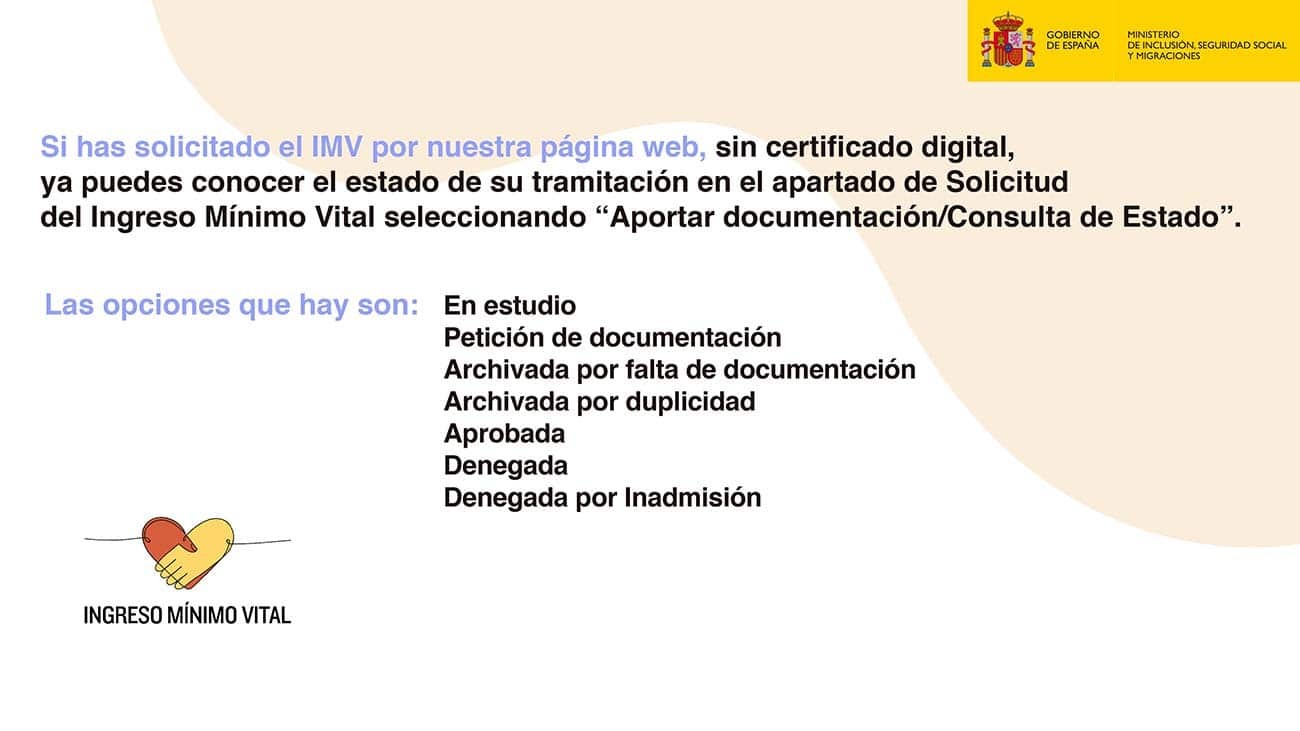 GOBIERNO DE ESPAÑA

MINISTERIO DE INCLUSIÓN, SEGURIDAD SOCIAL Y MIGRACIONES

Si has solicitado el IMV por nuestra página web, sin certificado digital, ya puedes conocer el estado de su tramitación en el apartado de Solicitud del Ingreso Mínimo Vital seleccionando “Aportar documentación/Consulta de Estado”.

Las opciones que hay son:

En estudio
Petición de documentación
Archivada por falta de documentación
Archivada por duplicidad
Aprobada
Denegada
Denegada por Inadmisión

INGRESO MÍNIMO VITAL